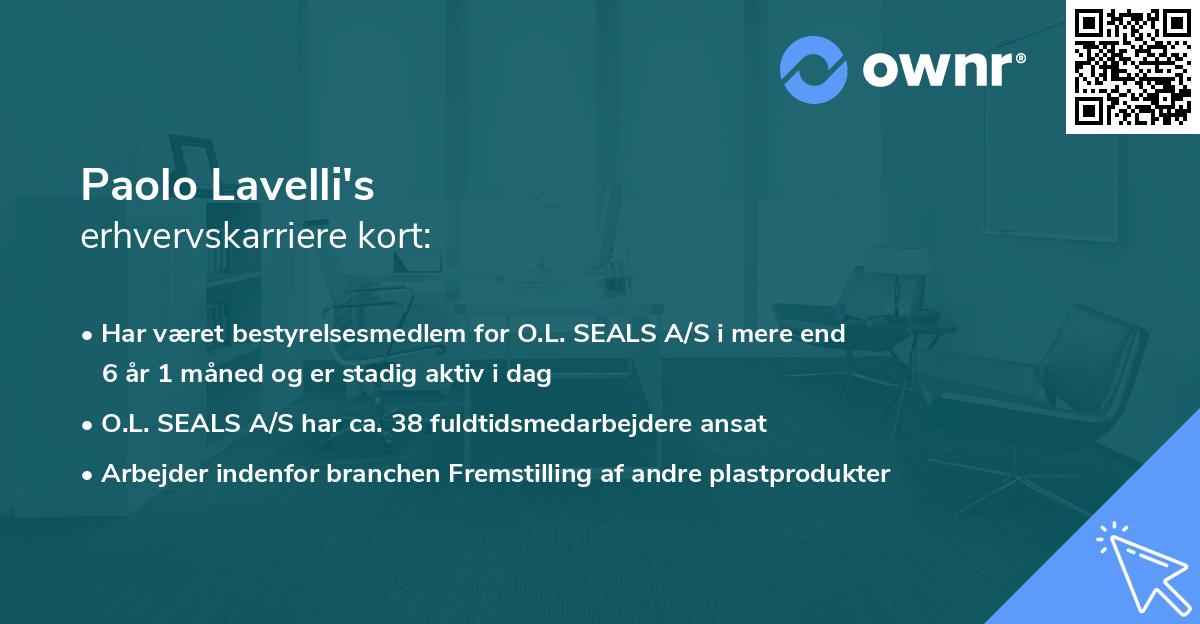 ownr®

Paolo Lavelli's
erhvervskarriere kort:

• Har været bestyrelsesmedlem for O.L. SEALS A/S i mere end 6 år 1 måned og er stadig aktiv i dag
• O.L. SEALS A/S har ca. 38 fuldtidsmedarbejdere ansat
• Arbejder indenfor branchen Fremstilling af andre plastprodukter